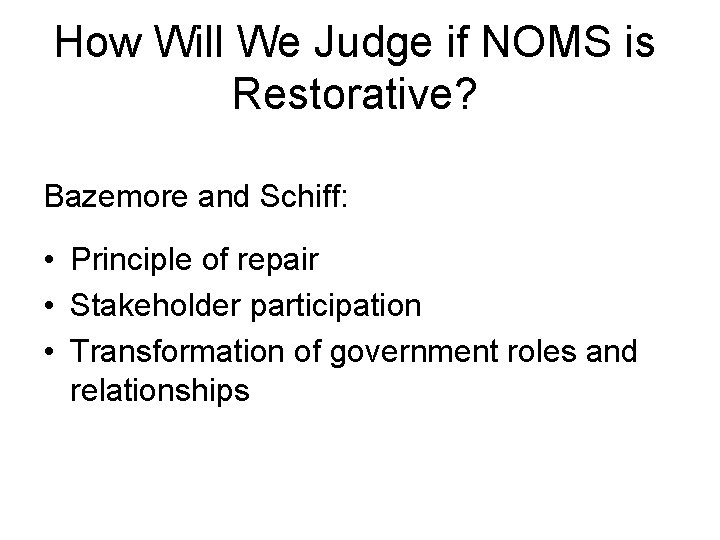 How Will We Judge if NOMS is Restorative?

Bazemore and Schiff:

• Principle of repair
• Stakeholder participation
• Transformation of government roles and relationships